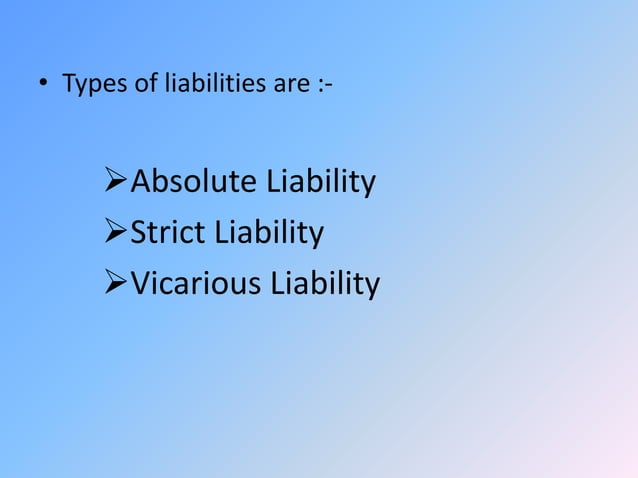 • Types of liabilities are :-

➢Absolute Liability
➢Strict Liability
➢Vicarious Liability